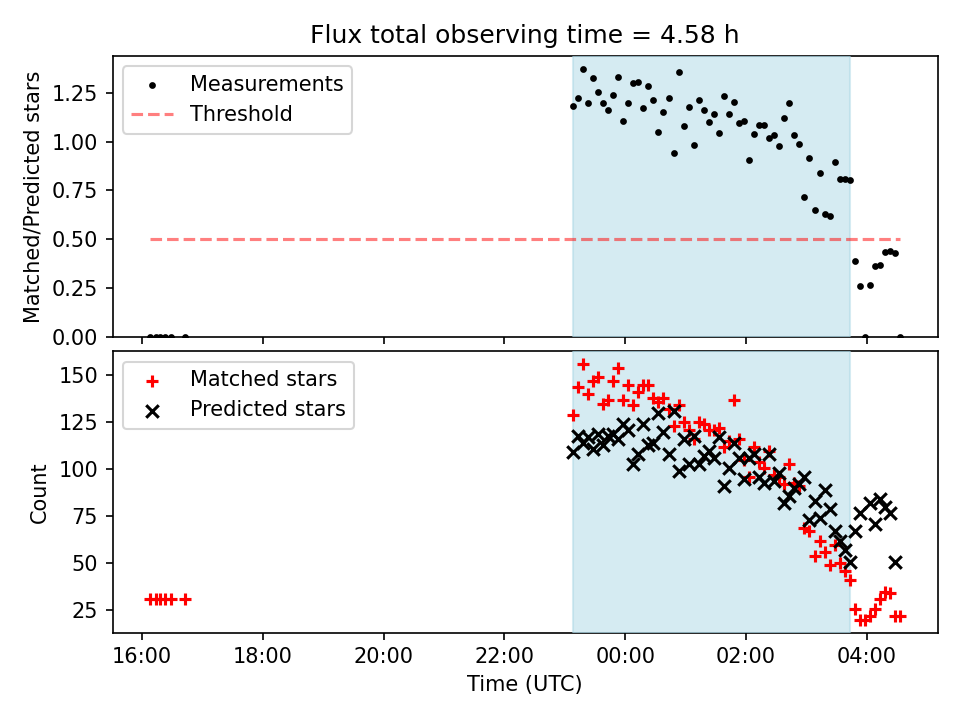 Flux total observing time = 4.58 h

Measurements
Threshold

Matched/Predicted stars

1.25
1.00
0.75
0.50
0.25
0.00

Matched stars
Predicted stars

Count

150
125
100
75
50
25

16:00
18:00
20:00
22:00
00:00
02:00
04:00

Time (UTC)